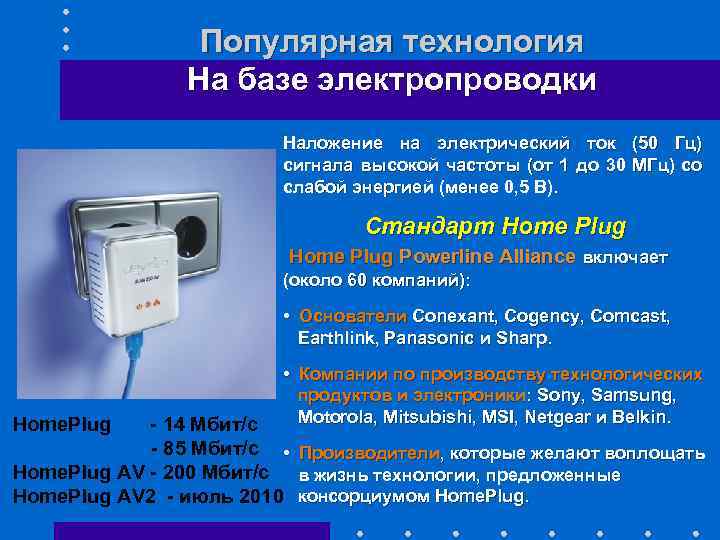 Популярная технология
На базе электропроводки

Наложение на электрический ток (50 Гц) сигнала высокой частоты (от 1 до 30 МГц) со слабой энергией (менее 0,5 В).

Стандарт Home Plug

Home Plug Powerline Alliance включает (около 60 компаний):

• Основатели Conexant, Cogency, Comcast, Earthlink, Panasonic и Sharp.

• Компании по производству технологических продуктов и электроники: Sony, Samsung, Motorola, Mitsubishi, MSI, Netgear и Belkin.

• Производители, которые желают воплощать в жизнь технологии, предложенные консорциумом HomePlug.

HomePlug - 14 Мбит/с
- 85 Мбит/с
HomePlug AV - 200 Мбит/с
HomePlug AV2 - июль 2010